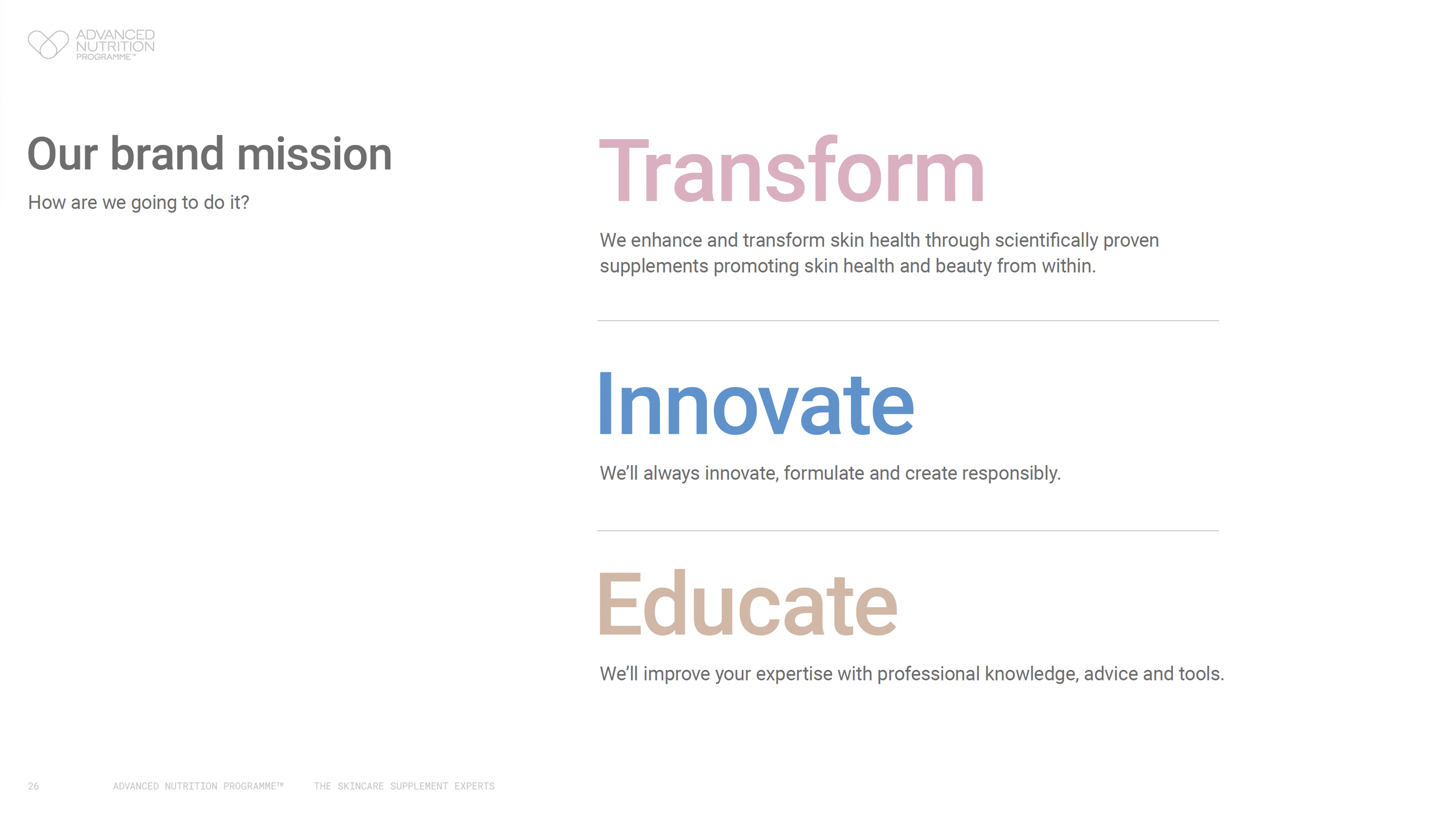 ADVANCED NUTRITION PROGRAMME™

Our brand mission

How are we going to do it?

Transform

We enhance and transform skin health through scientifically proven supplements promoting skin health and beauty from within.

Innovate

We'll always innovate, formulate and create responsibly.

Educate

We'll improve your expertise with professional knowledge, advice and tools.

26 ADVANCED NUTRITION PROGRAMME™ THE SKINCARE SUPPLEMENT EXPERTS